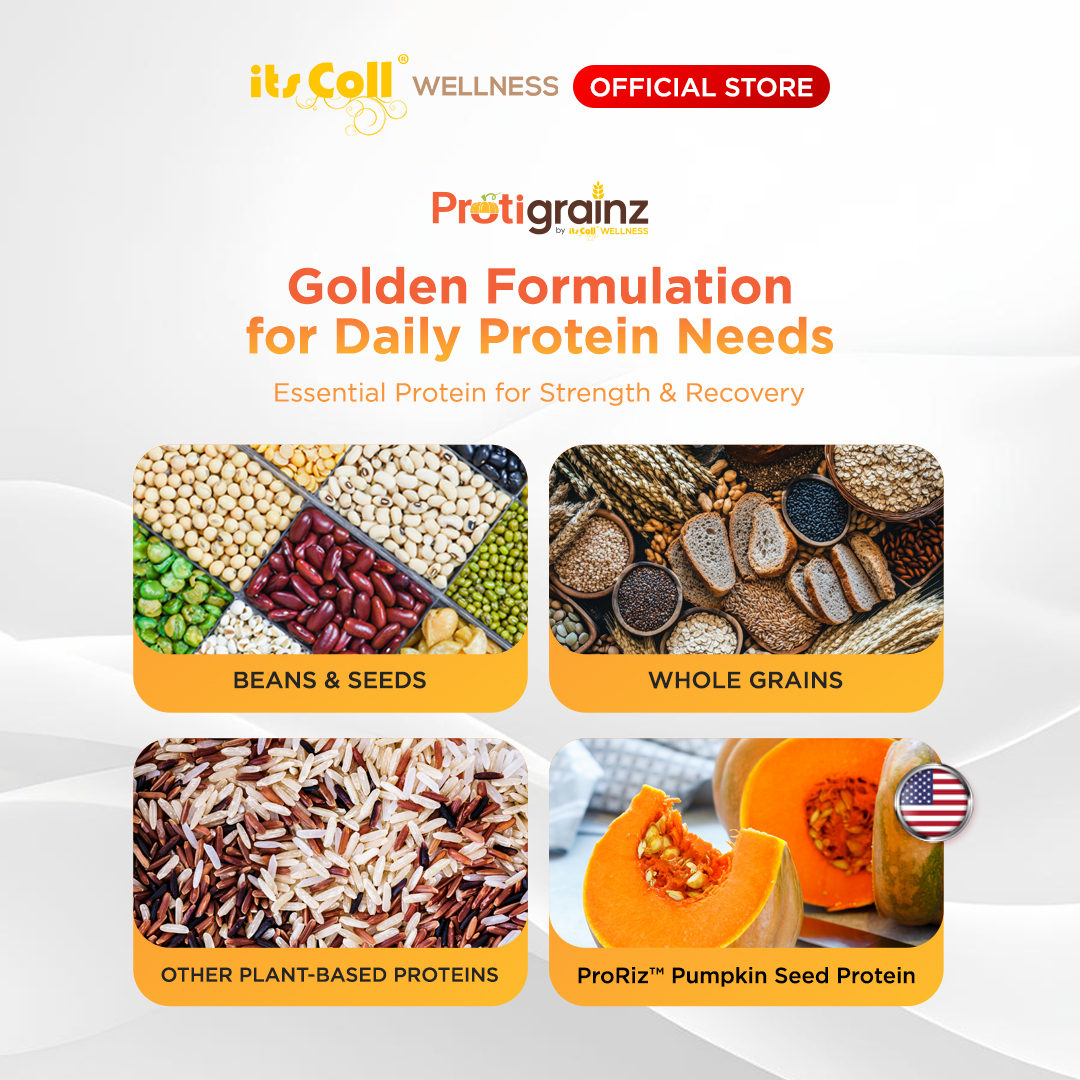 its Coll® WELLNESS OFFICIAL STORE

Protigrainz by its Coll WELLNESS

Golden Formulation for Daily Protein Needs

Essential Protein for Strength & Recovery

BEANS & SEEDS

WHOLE GRAINS

OTHER PLANT-BASED PROTEINS

ProRiz™ Pumpkin Seed Protein